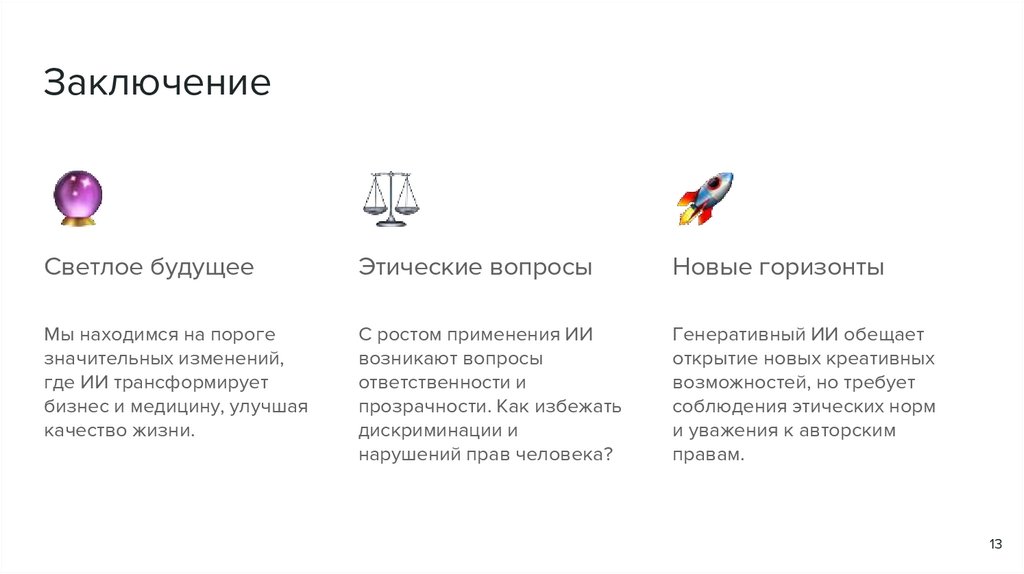 Заключение

Светлое будущее

Мы находимся на пороге значительных изменений, где ИИ трансформирует бизнес и медицину, улучшая качество жизни.

Этические вопросы

С ростом применения ИИ возникают вопросы ответственности и прозрачности. Как избежать дискриминации и нарушений прав человека?

Новые горизонты

Генеративный ИИ обещает открытие новых креативных возможностей, но требует соблюдения этических норм и уважения к авторским правам.

13